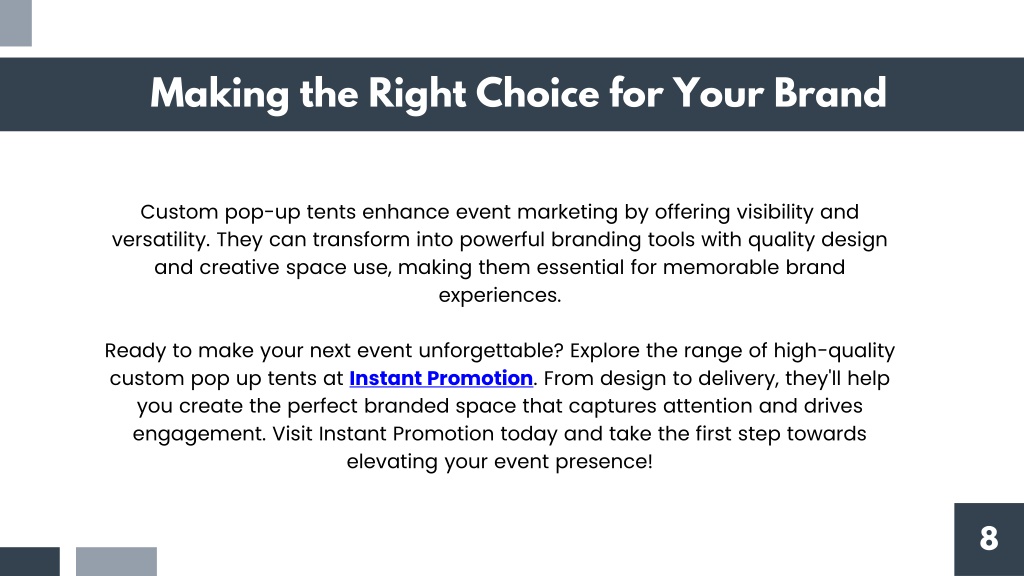 Making the Right Choice for Your Brand

Custom pop-up tents enhance event marketing by offering visibility and versatility. They can transform into powerful branding tools with quality design and creative space use, making them essential for memorable brand experiences.

Ready to make your next event unforgettable? Explore the range of high-quality custom pop up tents at Instant Promotion. From design to delivery, they'll help you create the perfect branded space that captures attention and drives engagement. Visit Instant Promotion today and take the first step towards elevating your event presence!

8